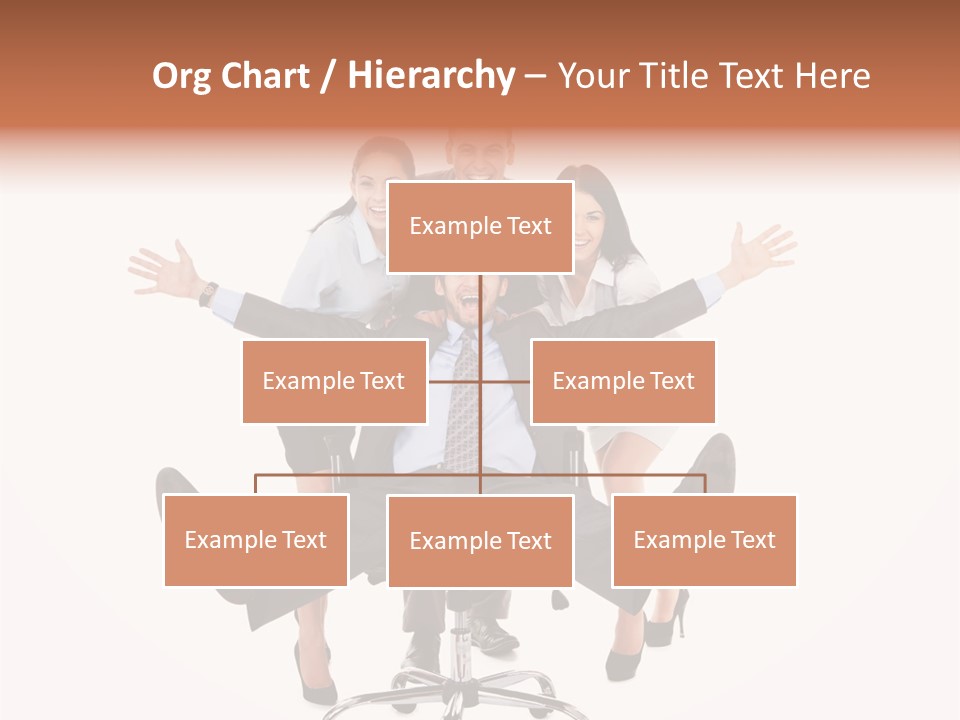 Org Chart / Hierarchy – Your Title Text Here

Example Text

Example Text

Example Text

Example Text

Example Text

Example Text